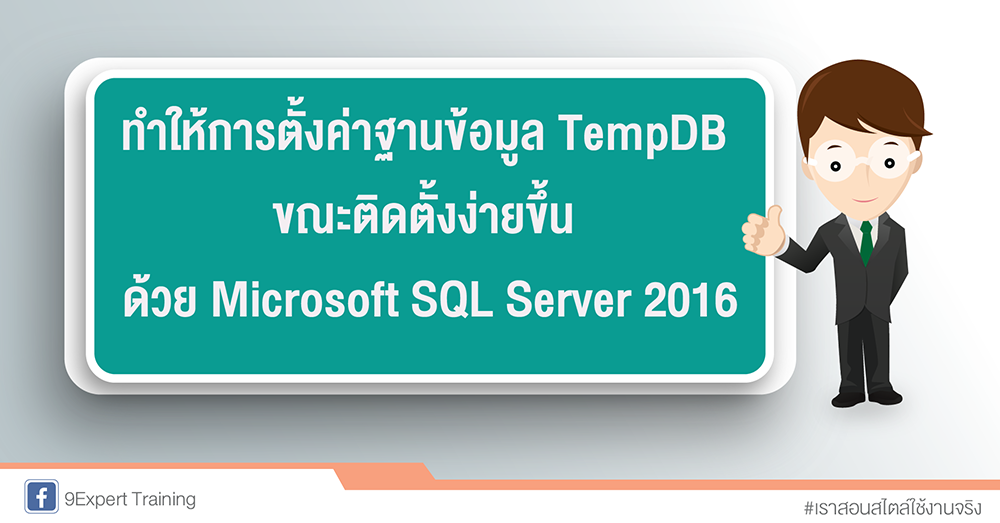 ทำให้การตั้งค่าฐานข้อมูล TempDB ขณะติดตั้งง่ายขึ้น ด้วย Microsoft SQL Server 2016

9Expert Training

#เราสอนสไตล์ใช้งานจริง